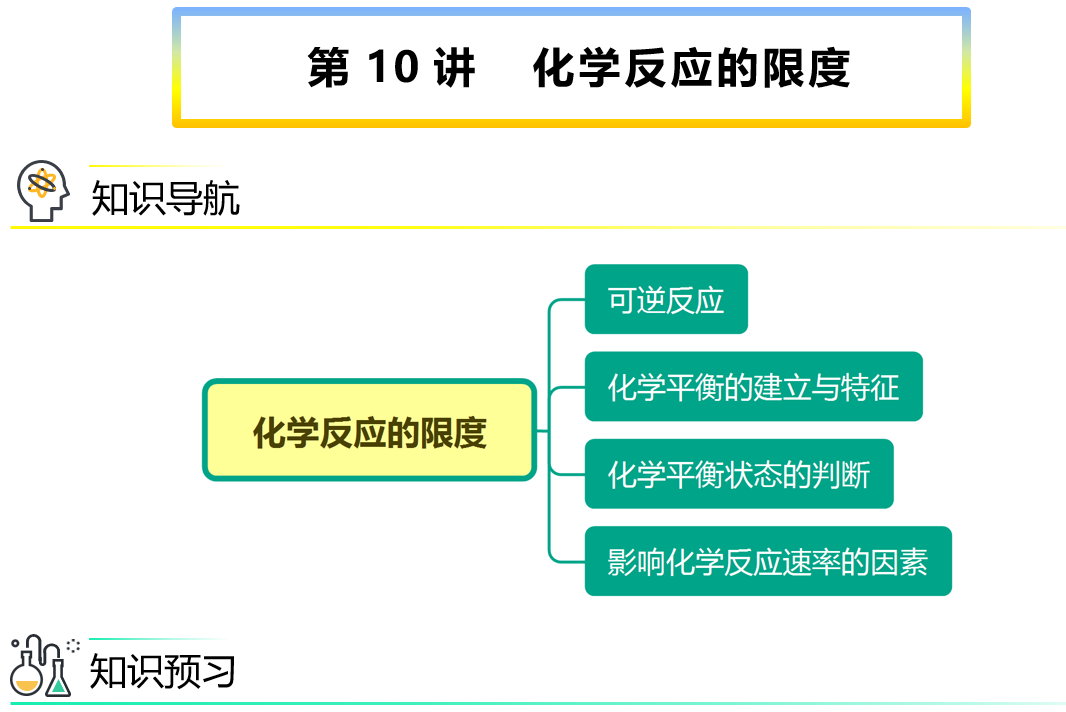 第 10 讲　化学反应的限度

知识导航

化学反应的限度

可逆反应

化学平衡的建立与特征

化学平衡状态的判断

影响化学反应速率的因素

知识预习